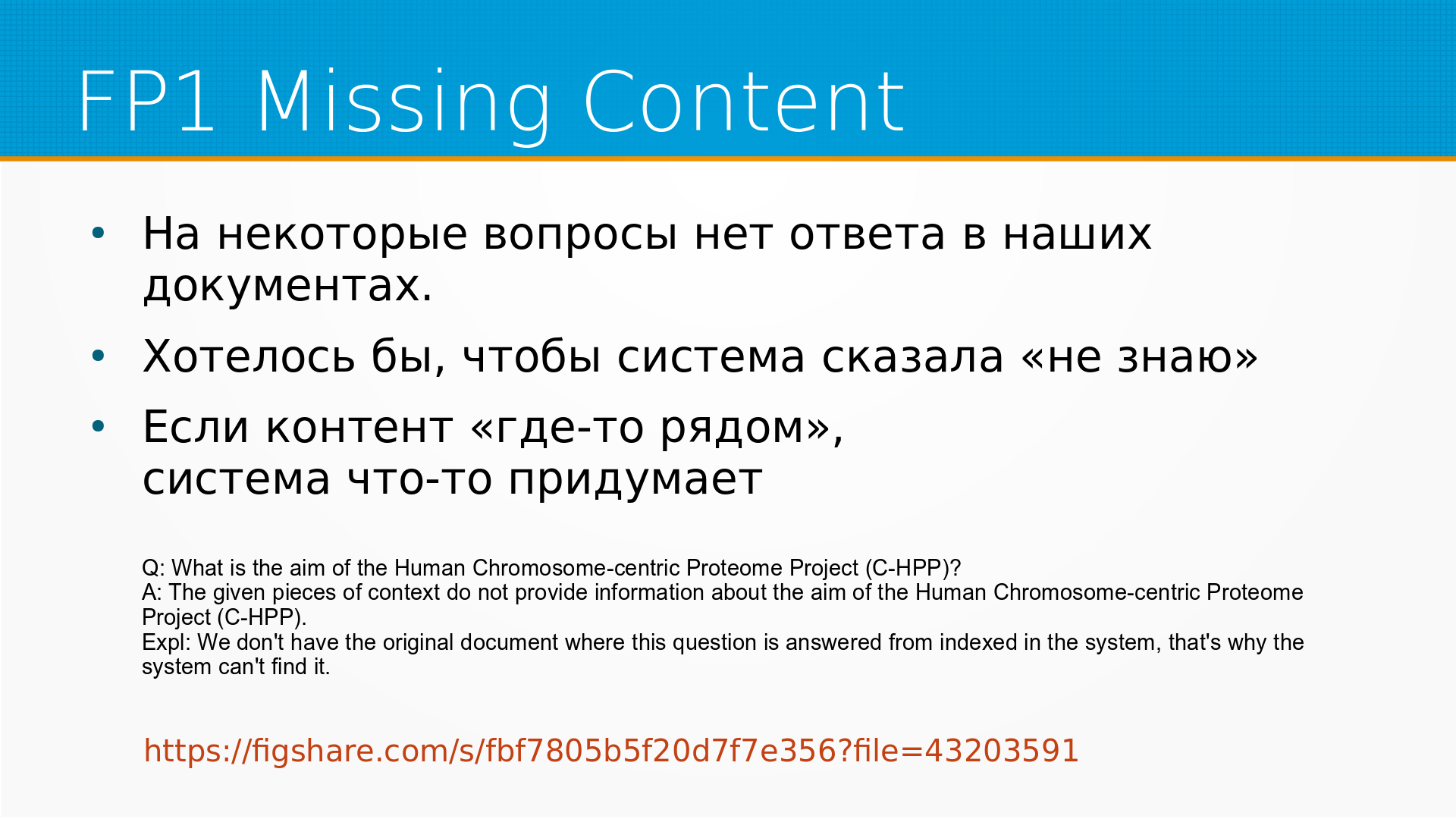 FP1 Missing Content

• На некоторые вопросы нет ответа в наших документах.

• Хотелось бы, чтобы система сказала «не знаю»

• Если контент «где-то рядом», система что-то придумает

Q: What is the aim of the Human Chromosome-centric Proteome Project (C-HPP)?
A: The given pieces of context do not provide information about the aim of the Human Chromosome-centric Proteome Project (C-HPP).
Expl: We don't have the original document where this question is answered from indexed in the system, that's why the system can't find it.

https://figshare.com/s/fbf7805b5f20d7f7e356?file=43203591